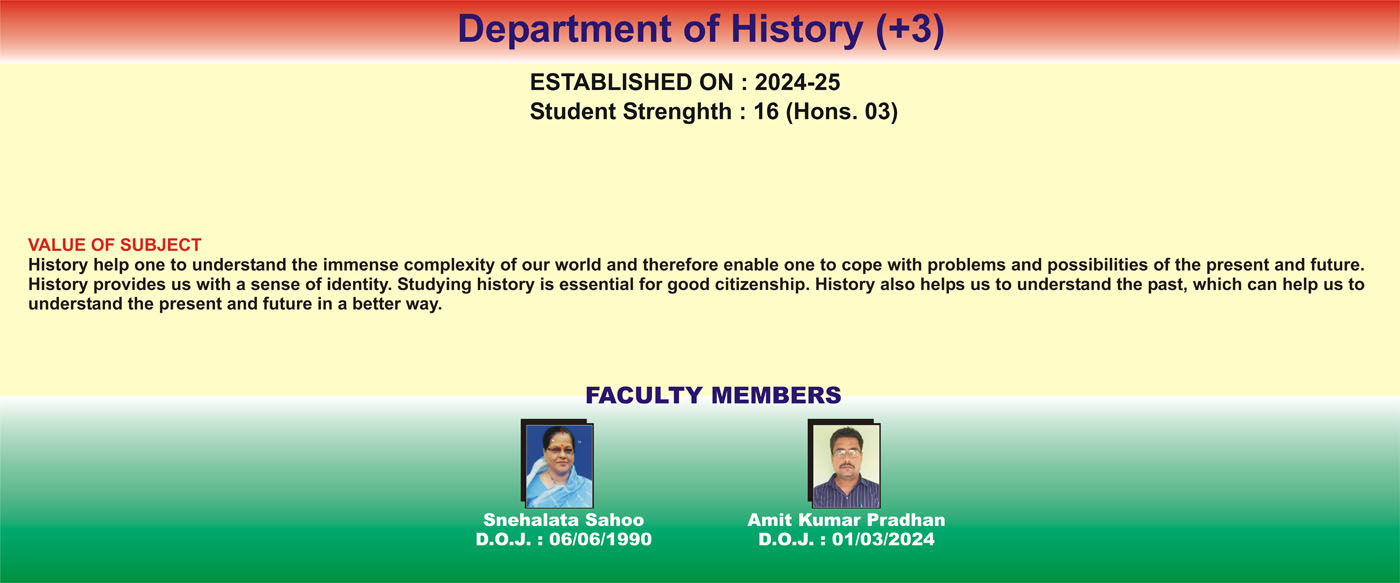 Department of History (+3)

ESTABLISHED ON : 2024-25
Student Strenghth : 16 (Hons. 03)

VALUE OF SUBJECT
History help one to understand the immense complexity of our world and therefore enable one to cope with problems and possibilities of the present and future. History provides us with a sense of identity. Studying history is essential for good citizenship. History also helps us to understand the past, which can help us to understand the present and future in a better way.

FACULTY MEMBERS

Snehalata Sahoo
D.O.J. : 06/06/1990

Amit Kumar Pradhan
D.O.J. : 01/03/2024